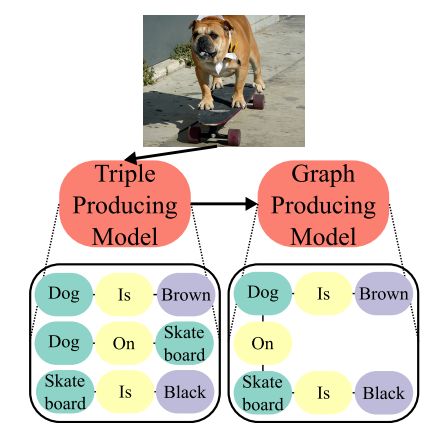 Triple Producing Model

Graph Producing Model

Dog Is Brown
Dog On Skate board
Skate board Is Black

Dog Is Brown
On
Skate board Is Black